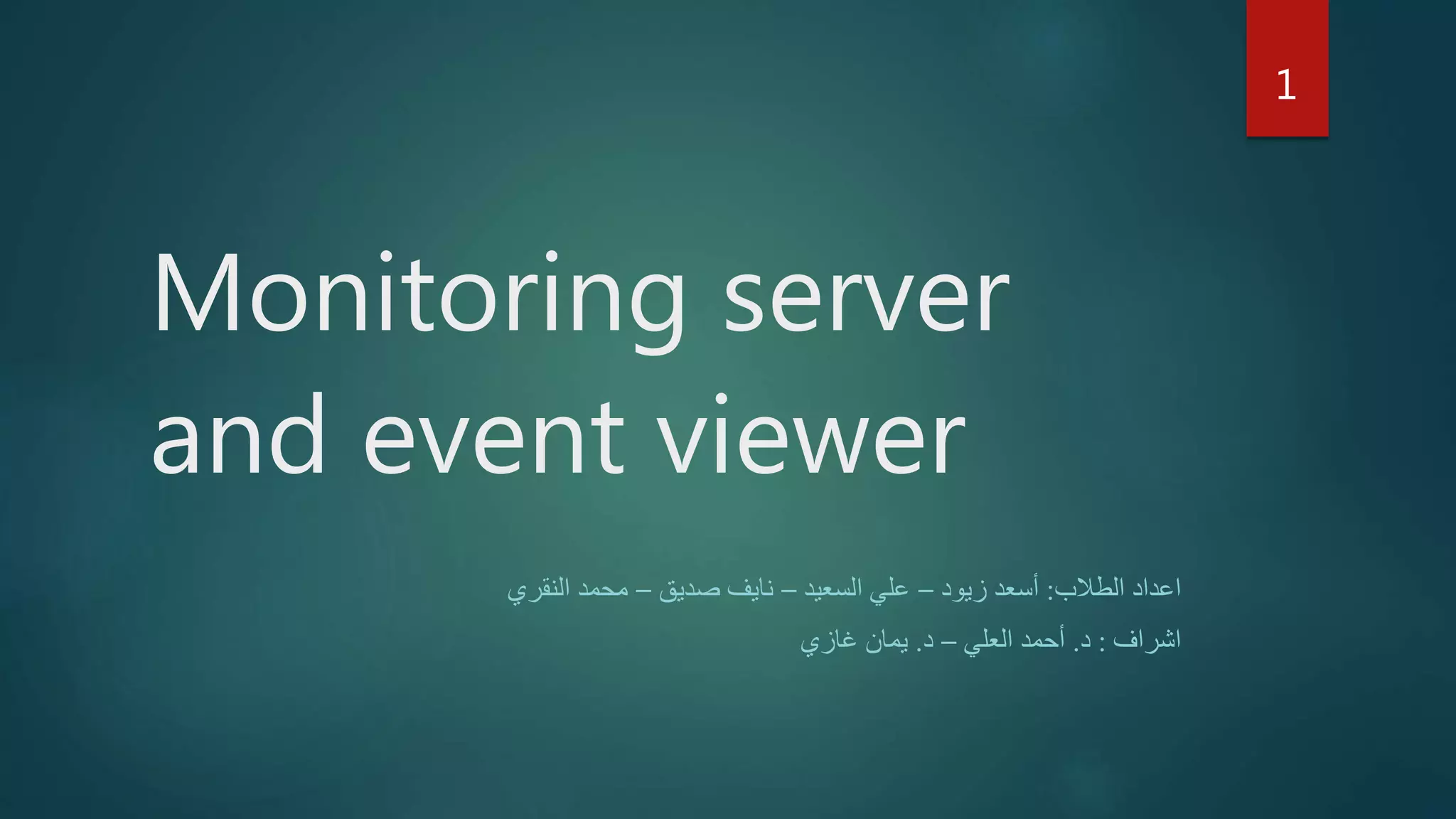 1

Monitoring server and event viewer

اعداد الطلاب: أسعد زيود – علي السعيد – نايف صديق – محمد النقري

اشراف : د. أحمد العلي – د. يمان غازي